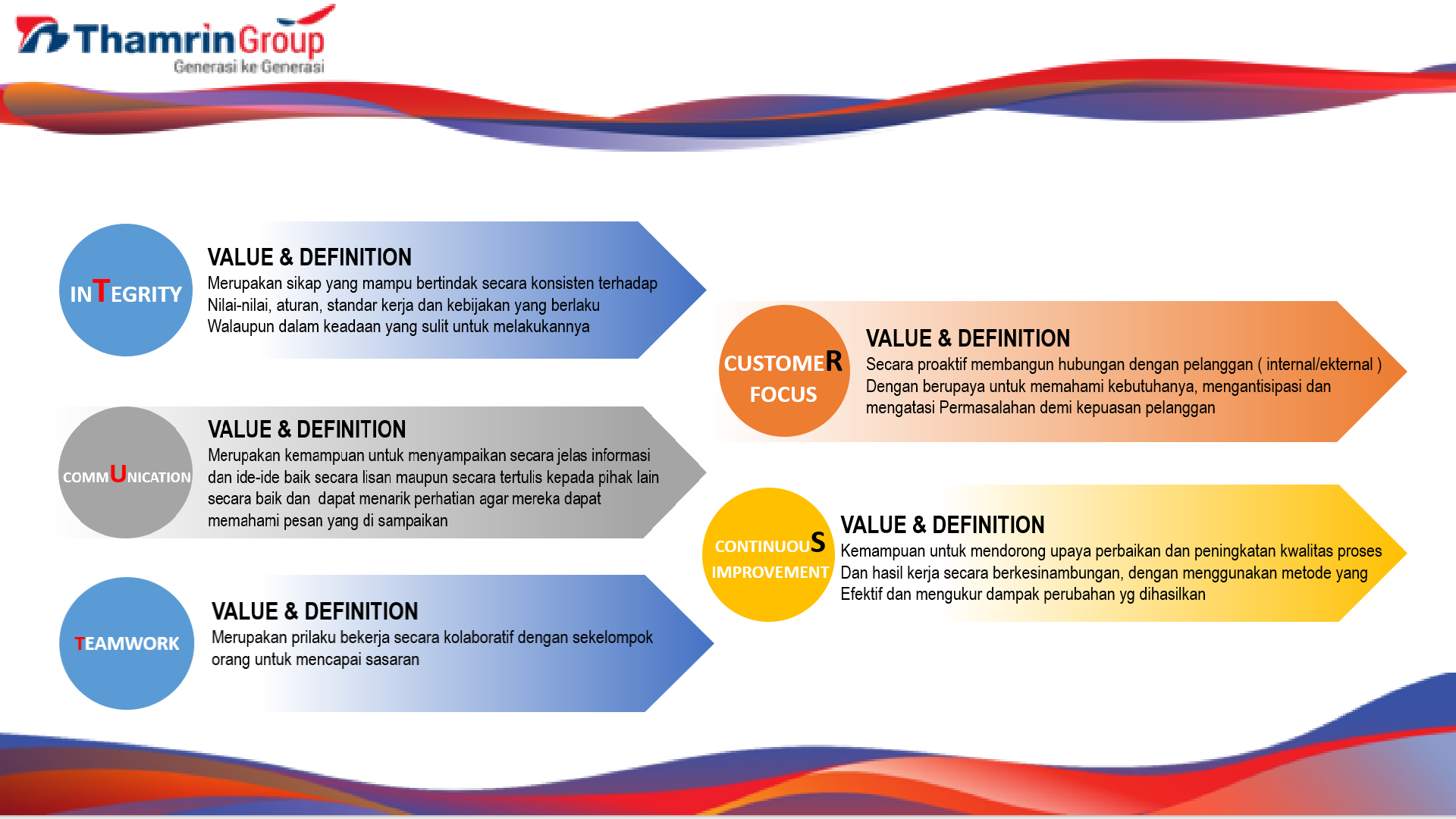 Thamrin Group
Generasi ke Generasi

INTEGRITY

VALUE & DEFINITION
Merupakan sikap yang mampu bertindak secara konsisten terhadap Nilai-nilai, aturan, standar kerja dan kebijakan yang berlaku Walaupun dalam keadaan yang sulit untuk melakukannya

COMMUNICATION

VALUE & DEFINITION
Merupakan kemampuan untuk menyampaikan secara jelas informasi dan ide-ide baik secara lisan maupun secara tertulis kepada pihak lain secara baik dan dapat menarik perhatian agar mereka dapat memahami pesan yang di sampaikan

TEAMWORK

VALUE & DEFINITION
Merupakan prilaku bekerja secara kolaboratif dengan sekelompok orang untuk mencapai sasaran

CUSTOMER FOCUS

VALUE & DEFINITION
Secara proaktif membangun hubungan dengan pelanggan ( internal/ekternal ) Dengan berupaya untuk memahami kebutuhanya, mengantisipasi dan mengatasi Permasalahan demi kepuasan pelanggan

CONTINUOUS IMPROVEMENT

VALUE & DEFINITION
Kemampuan untuk mendorong upaya perbaikan dan peningkatan kwalitas proses Dan hasil kerja secara berkesinambungan, dengan menggunakan metode yang Efektif dan mengukur dampak perubahan yg dihasilkan